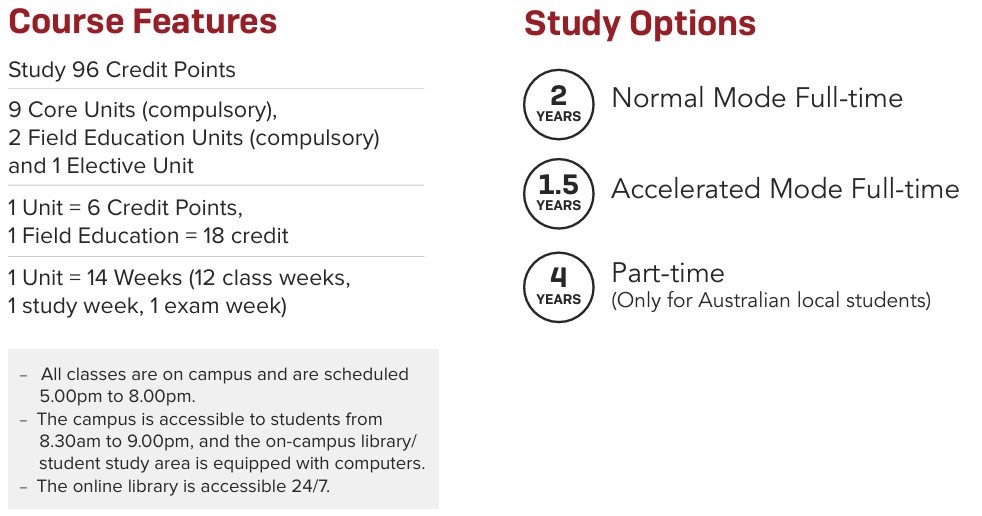 Course Features

Study 96 Credit Points

9 Core Units (compulsory),
2 Field Education Units (compulsory)
and 1 Elective Unit

1 Unit = 6 Credit Points,
1 Field Education = 18 credit

1 Unit = 14 Weeks (12 class weeks,
1 study week, 1 exam week)

– All classes are on campus and are scheduled 5.00pm to 8.00pm.
– The campus is accessible to students from 8.30am to 9.00pm, and the on-campus library/ student study area is equipped with computers.
– The online library is accessible 24/7.

Study Options

2 YEARS Normal Mode Full-time

1.5 YEARS Accelerated Mode Full-time

4 YEARS Part-time
(Only for Australian local students)